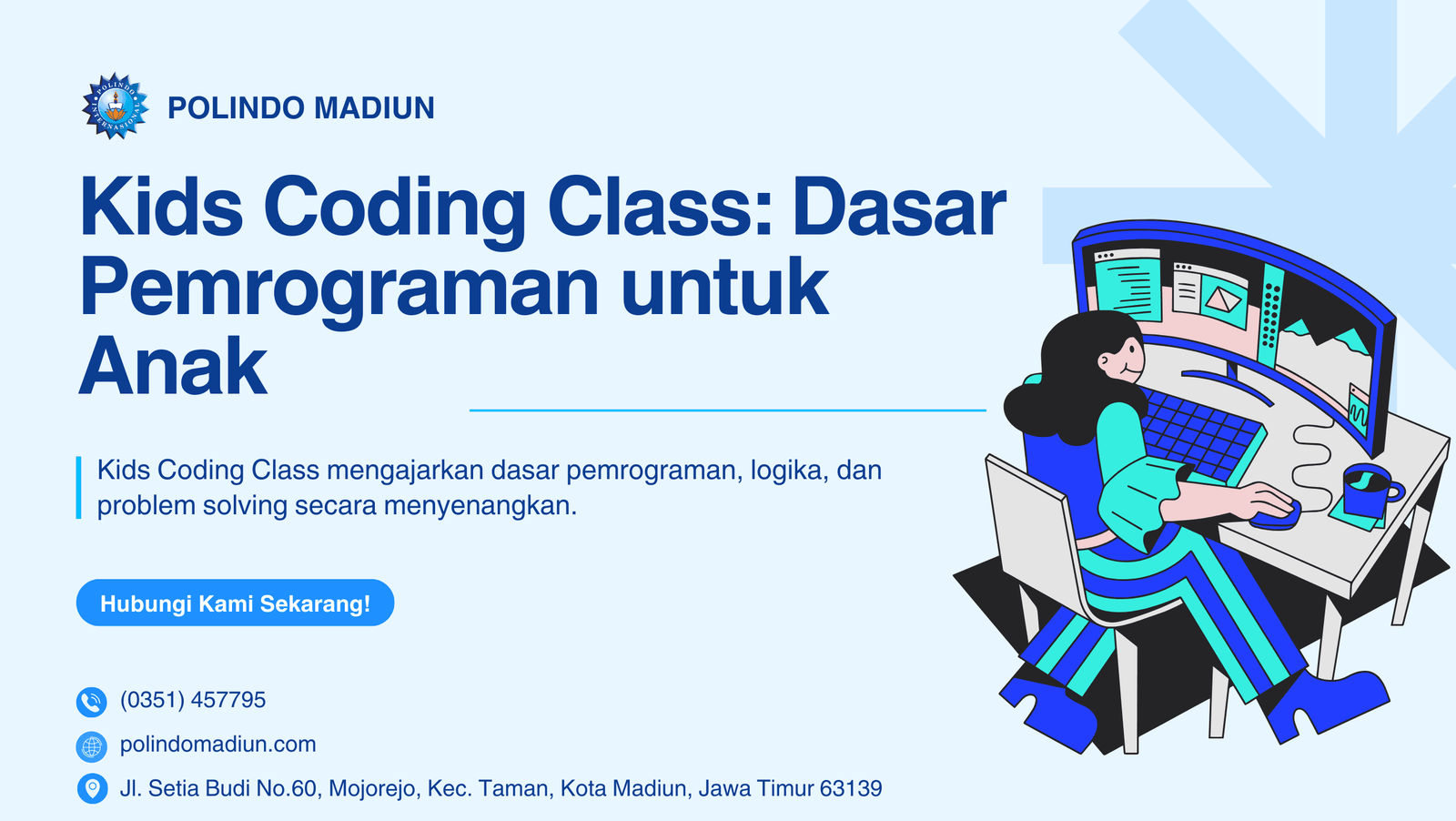 POLINDO INTERNASIONAL

POLINDO MADIUN

Kids Coding Class: Dasar Pemrograman untuk Anak

Kids Coding Class mengajarkan dasar pemrograman, logika, dan problem solving secara menyenangkan.

Hubungi Kami Sekarang!

(0351) 457795

polindomadiun.com

Jl. Setia Budi No.60, Mojorejo, Kec. Taman, Kota Madiun, Jawa Timur 63139